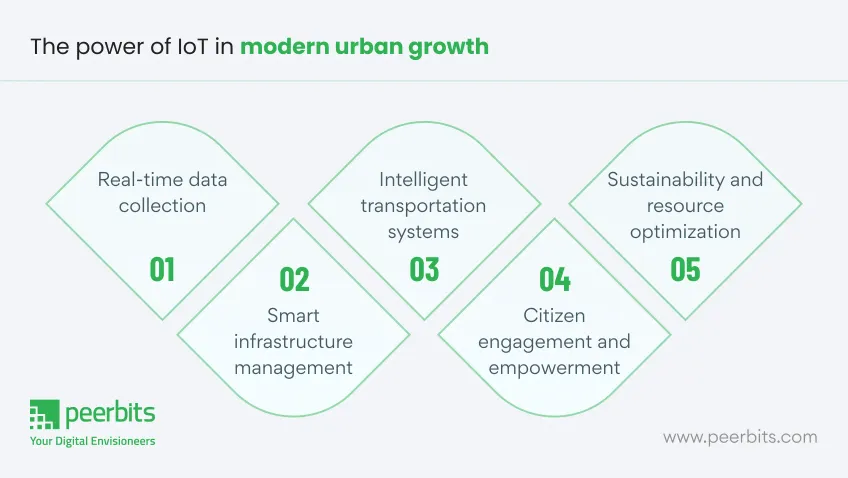 The power of IoT in modern urban growth

Real-time data collection

01

02

Smart infrastructure management

Intelligent transportation systems

03

04

Citizen engagement and empowerment

Sustainability and resource optimization

05

peerbits
Your Digital Envisioneers

www.peerbits.com